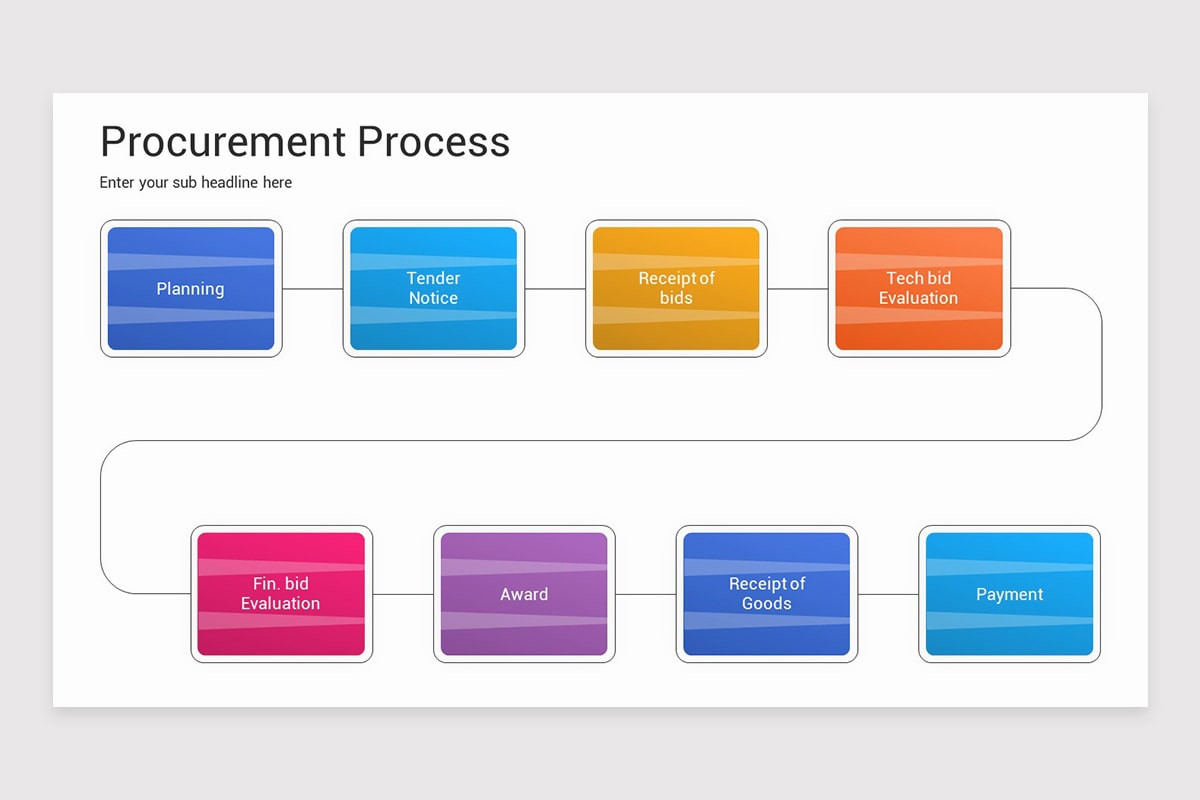 Procurement Process

Enter your sub headline here

Planning

Tender Notice

Receipt of bids

Tech bid Evaluation

Fin. bid Evaluation

Award

Receipt of Goods

Payment